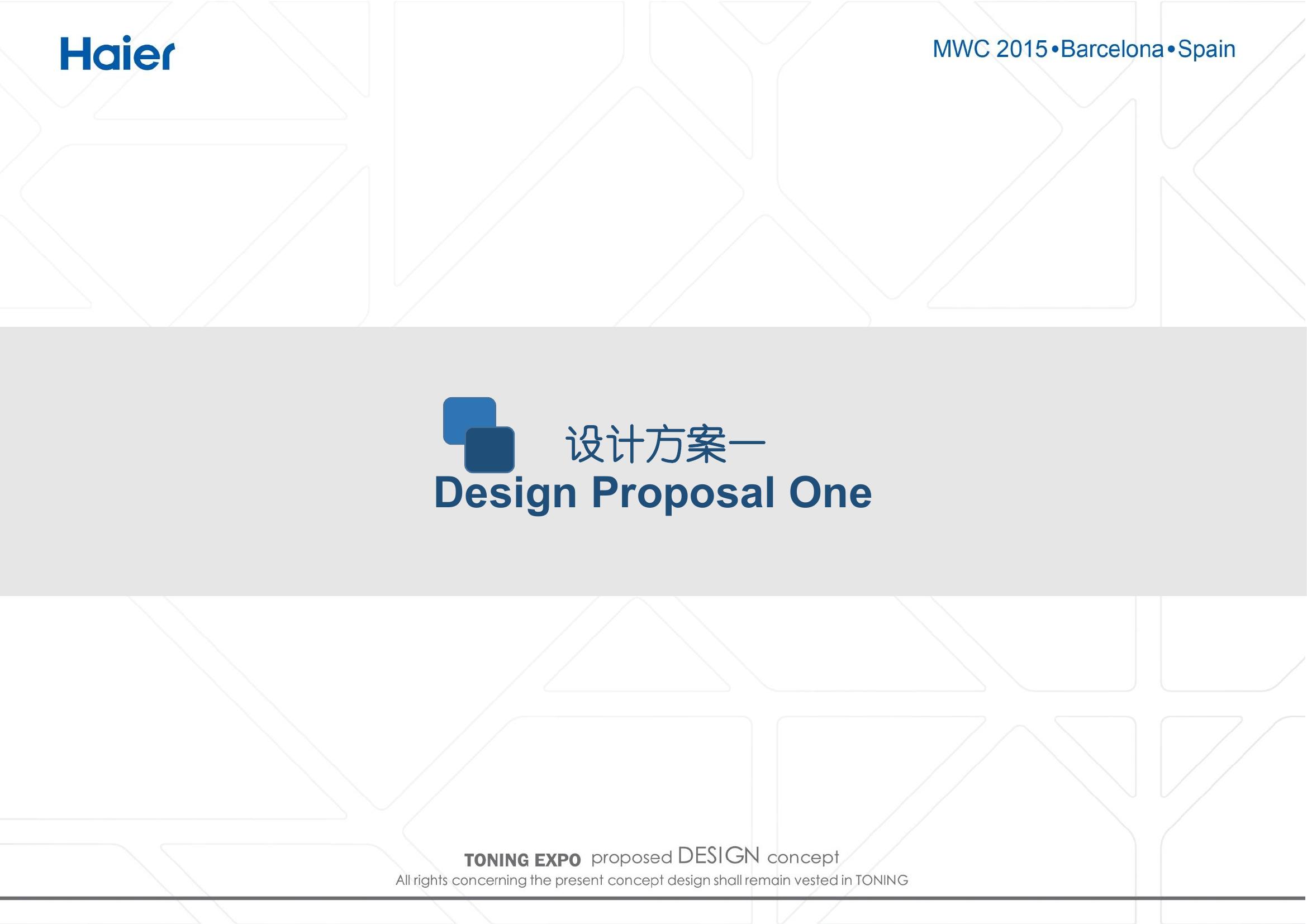 Haier

MWC 2015•Barcelona•Spain

设计方案一
Design Proposal One

TONING EXPO proposed DESIGN concept
All rights concerning the present concept design shall remain vested in TONING